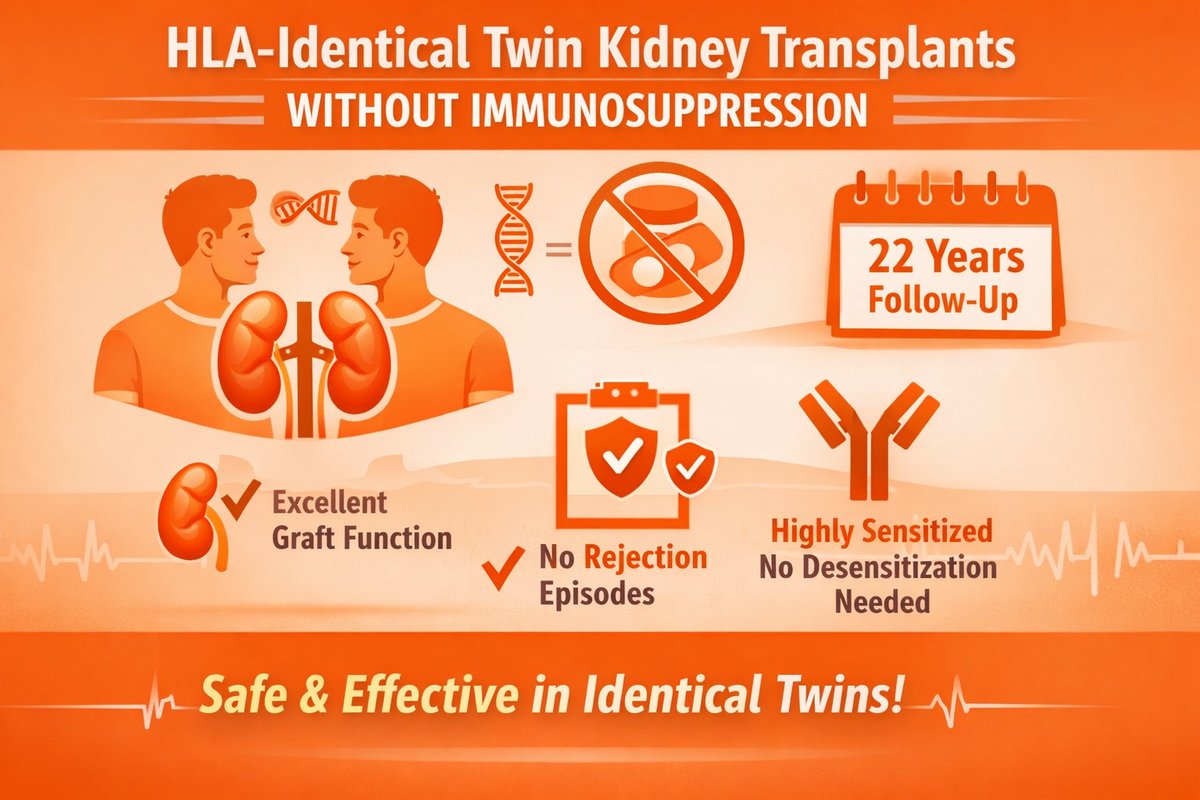 HLA-Identical Twin Kidney Transplants
WITHOUT IMMUNOSUPPRESSION

22 Years
Follow-Up

Excellent
Graft Function

No Rejection
Episodes

Highly Sensitized
No Desensitization
Needed

Safe & Effective in Identical Twins!